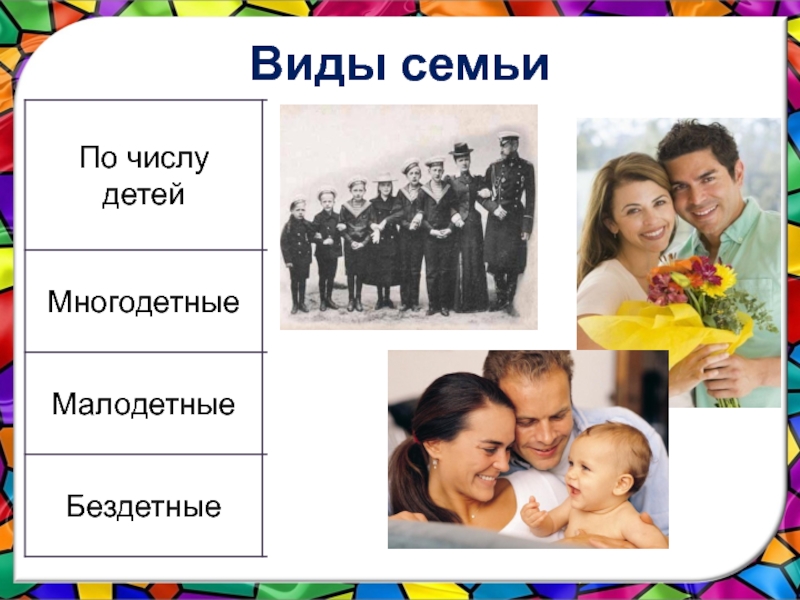 Виды семьи

| По числу детей |
|---|
| Многодетные |
| Малодетные |
| Бездетные |